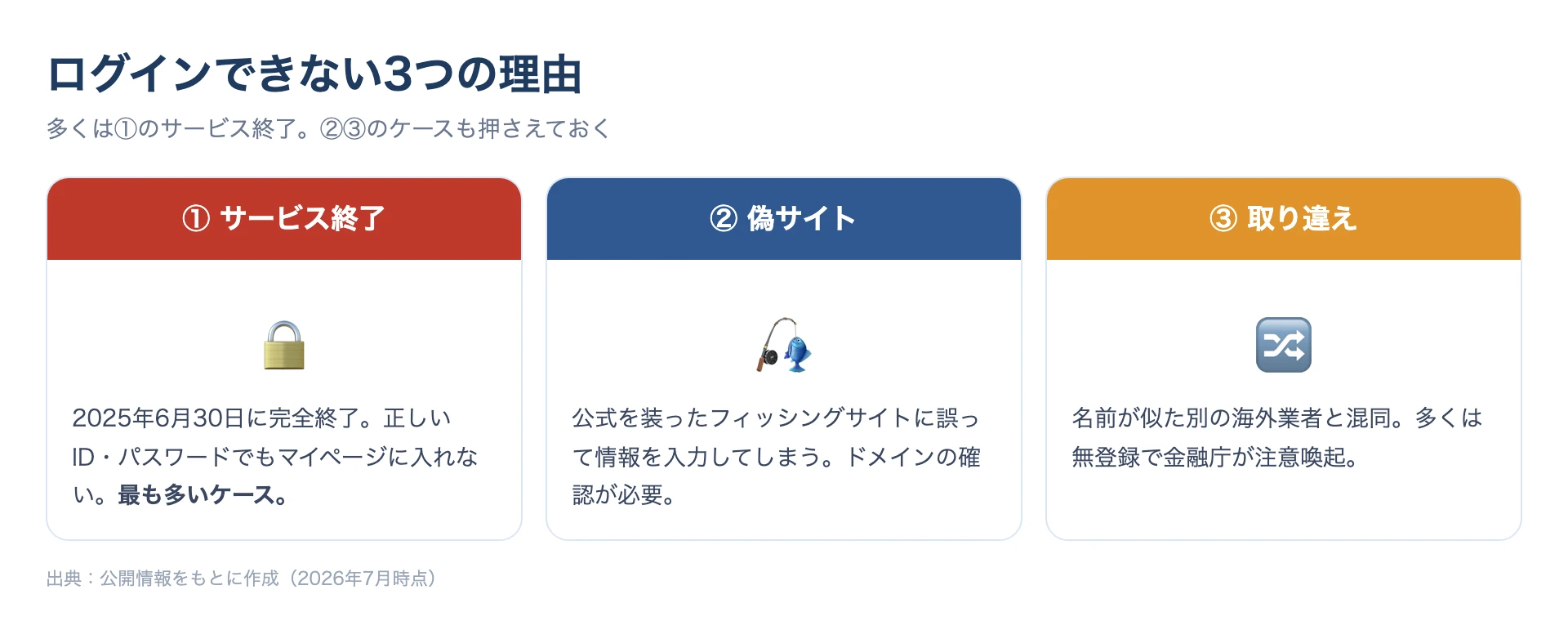 ログインできない3つの理由

多くは①のサービス終了。②③のケースも押さえておく

① サービス終了

2025年6月30日に完全終了。正しいID・パスワードでもマイページに入れない。最も多いケース。

② 偽サイト

公式を装ったフィッシングサイトに誤って情報を入力してしまう。ドメインの確認が必要。

③ 取り違え

名前が似た別の海外業者と混同。多くは無登録で金融庁が注意喚起。

出典：公開情報をもとに作成（2026年7月時点）